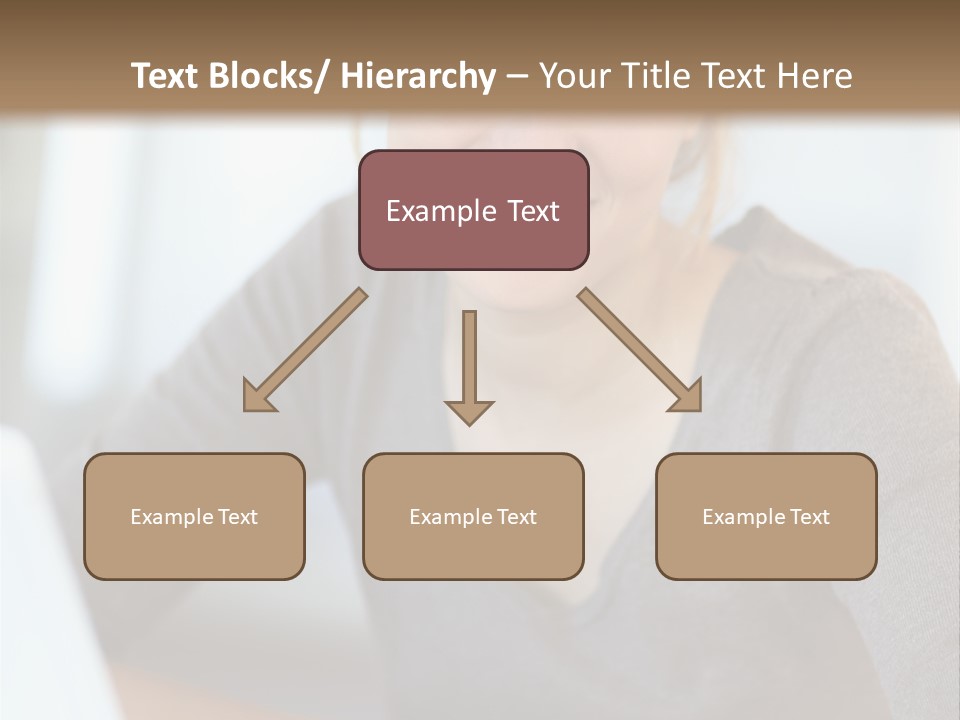 Text Blocks/ Hierarchy – Your Title Text Here

Example Text

Example Text

Example Text

Example Text